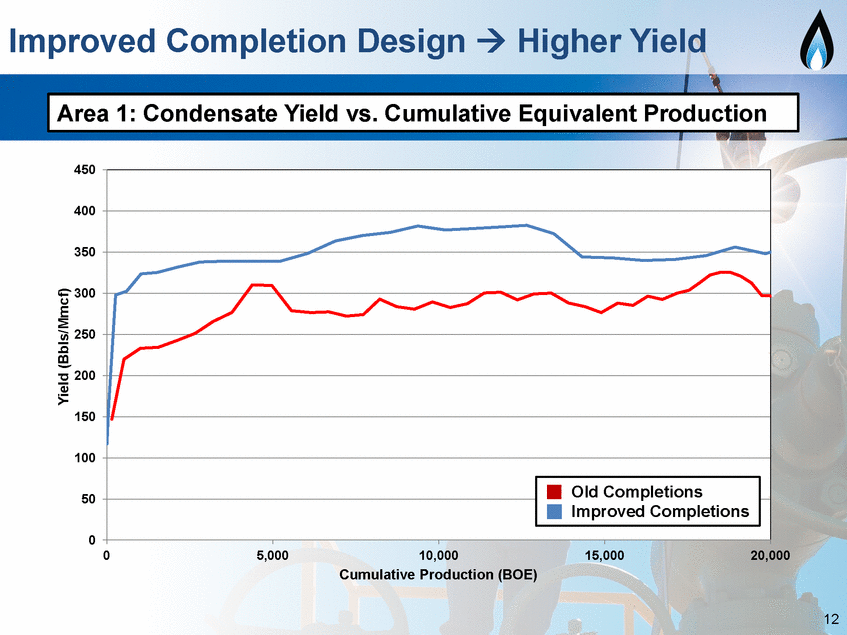 Improved Completion Design → Higher Yield

Area 1: Condensate Yield vs. Cumulative Equivalent Production

Yield (Bbls/Mmcf)

450
400
350
300
250
200
150
100
50
0

0
5,000
10,000
15,000
20,000

Cumulative Production (BOE)

Old Completions
Improved Completions

12